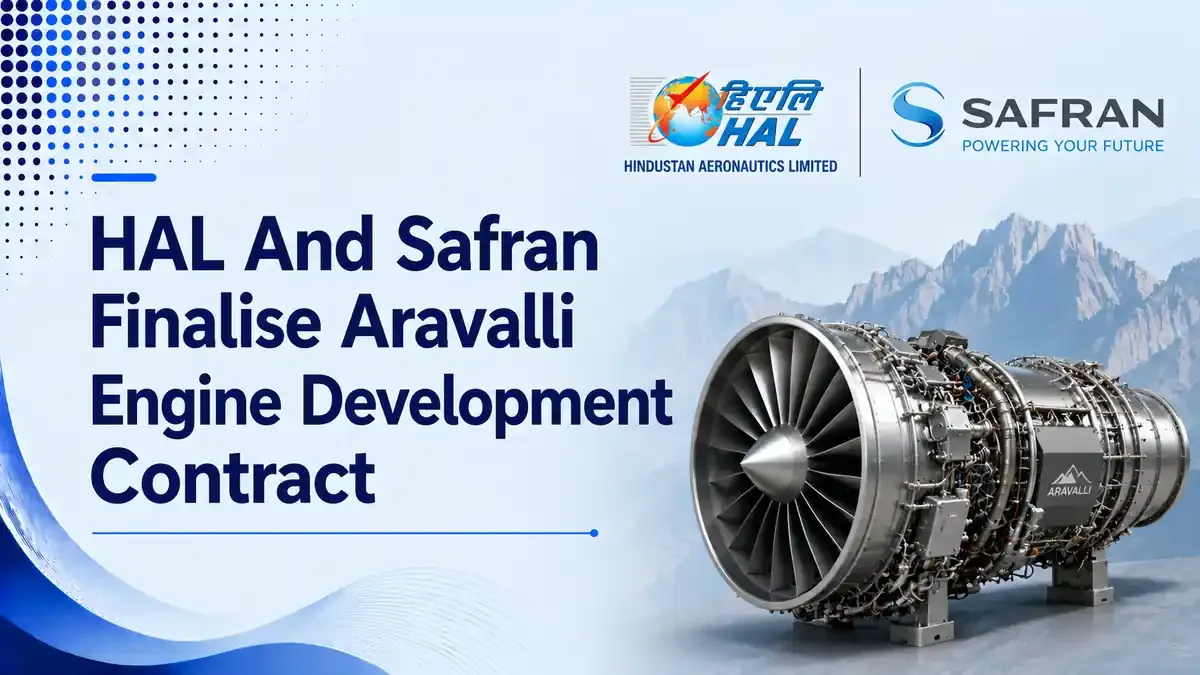 हिएलि
HAL
HINDUSTAN AERONAUTICS LIMITED

SAFRAN
POWERING YOUR FUTURE

HAL And Safran Finalise Aravalli Engine Development Contract

ARAVALLI